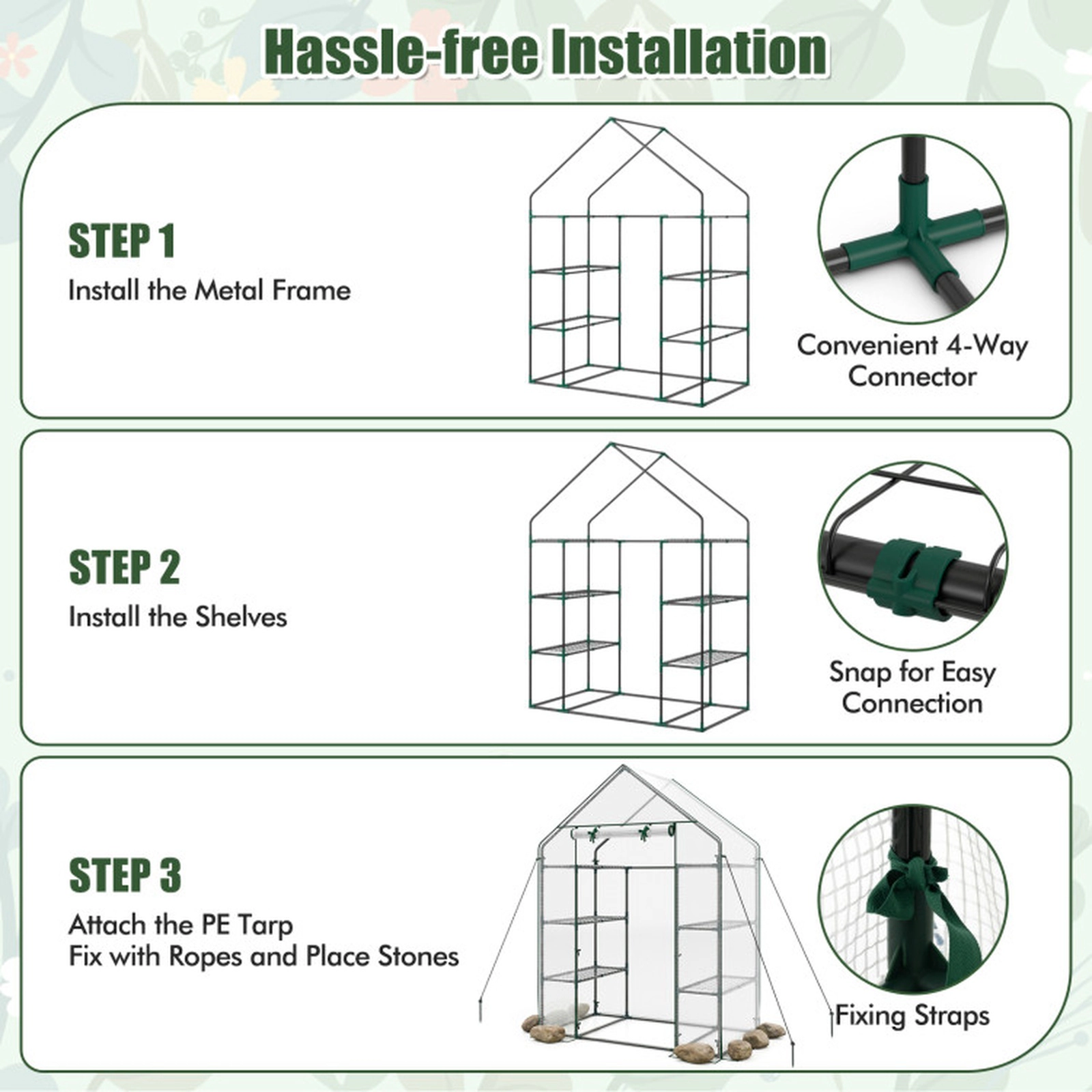 Hassle-free Installation

STEP 1
Install the Metal Frame

Convenient 4-Way Connector

STEP 2
Install the Shelves

Snap for Easy Connection

STEP 3
Attach the PE Tarp
Fix with Ropes and Place Stones

Fixing Straps